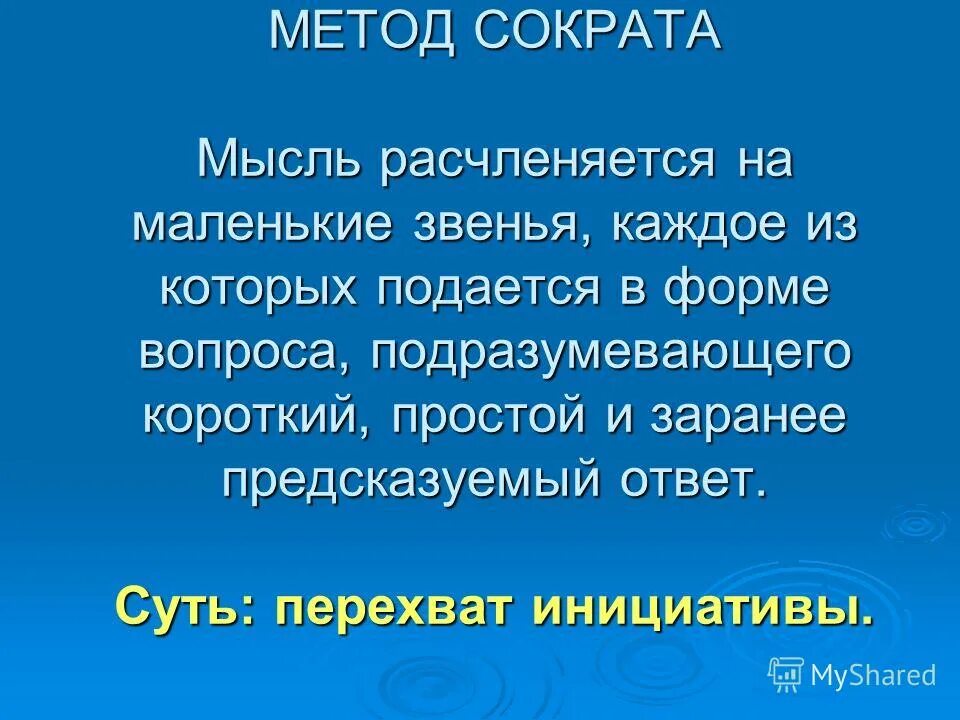 МЕТОД СОКРАТА

Мысль расчленяется на маленькие звенья, каждое из которых подается в форме вопроса, подразумевающего короткий, простой и заранее предсказуемый ответ.

Суть: перехват инициативы.

MyShared